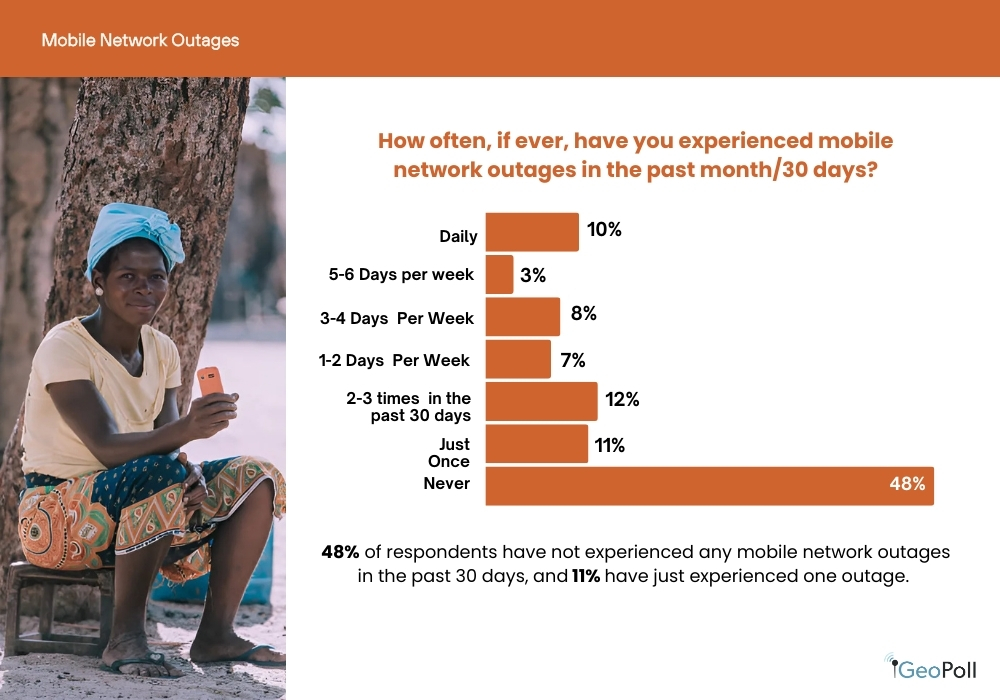 Mobile Network Outages

How often, if ever, have you experienced mobile network outages in the past month/30 days?

Daily 10%
5-6 Days per week 3%
3-4 Days Per Week 8%
1-2 Days Per Week 7%
2-3 times in the past 30 days 12%
Just Once 11%
Never 48%

48% of respondents have not experienced any mobile network outages in the past 30 days, and 11% have just experienced one outage.

GeoPoll